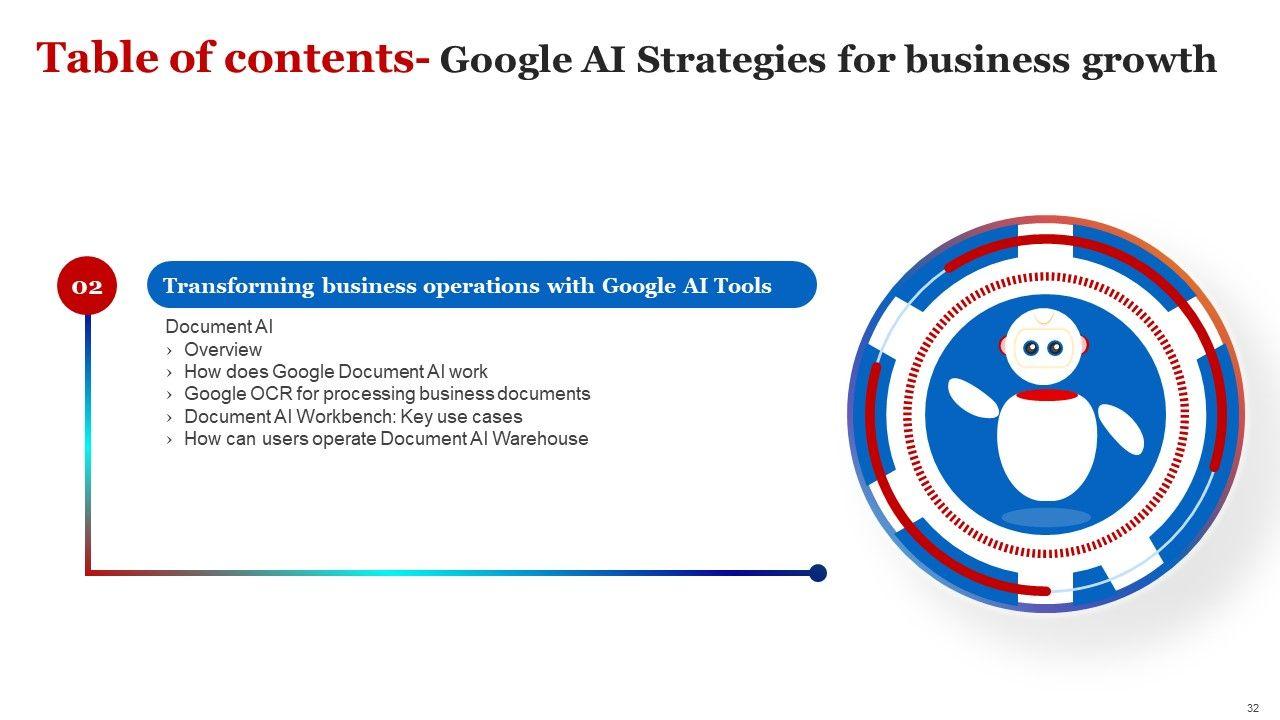 Table of contents- Google AI Strategies for business growth

02

Transforming business operations with Google AI Tools

Document AI
› Overview
› How does Google Document AI work
› Google OCR for processing business documents
› Document AI Workbench: Key use cases
› How can users operate Document AI Warehouse

32